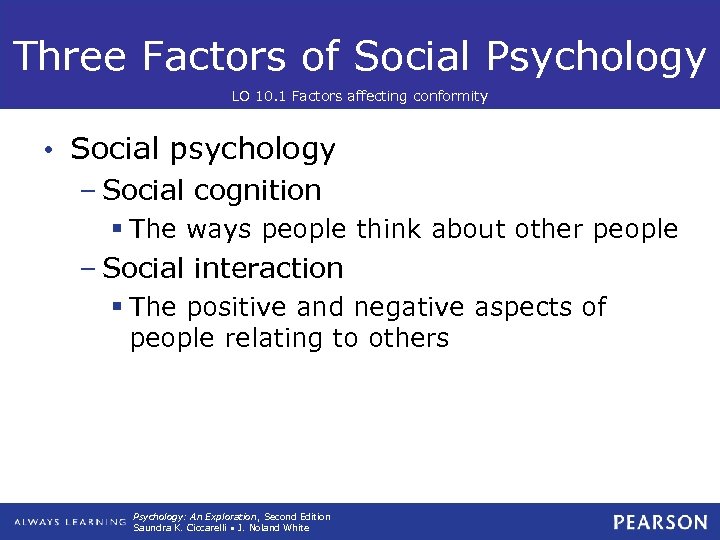 Three Factors of Social Psychology

LO 10.1 Factors affecting conformity

• Social psychology
– Social cognition
▪ The ways people think about other people
– Social interaction
▪ The positive and negative aspects of people relating to others

ALWAYS LEARNING

Psychology: An Exploration, Second Edition
Saundra K. Ciccarelli • J. Noland White

PEARSON